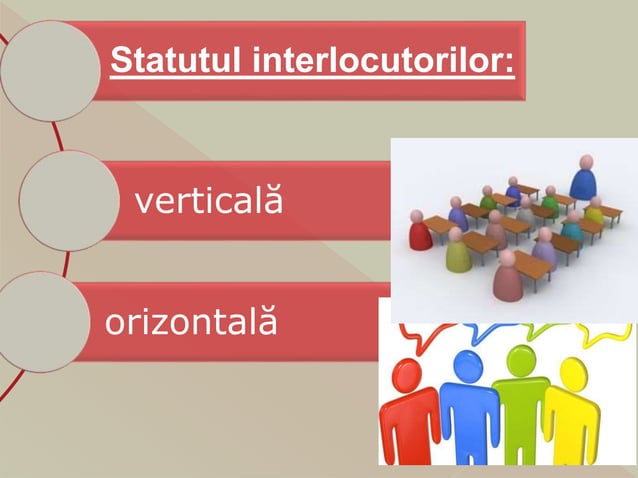 Statutul interlocutorilor:

verticală

orizontală